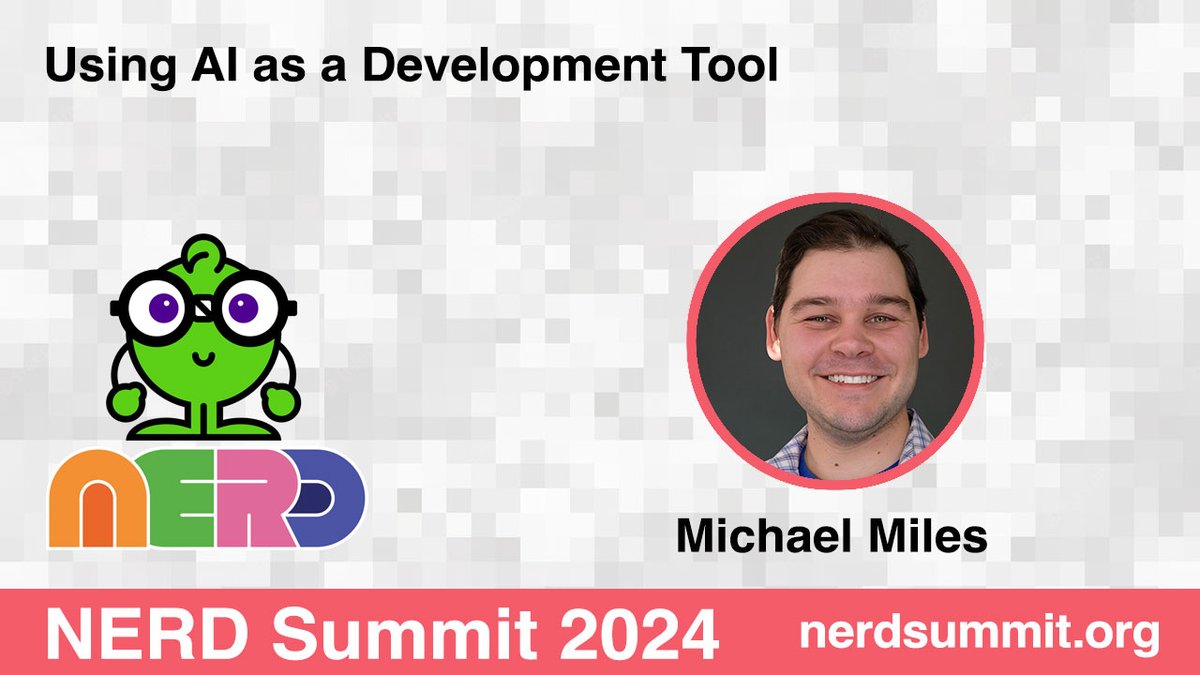 Using AI as a Development Tool

NERD

Michael Miles

NERD Summit 2024 nerdsummit.org